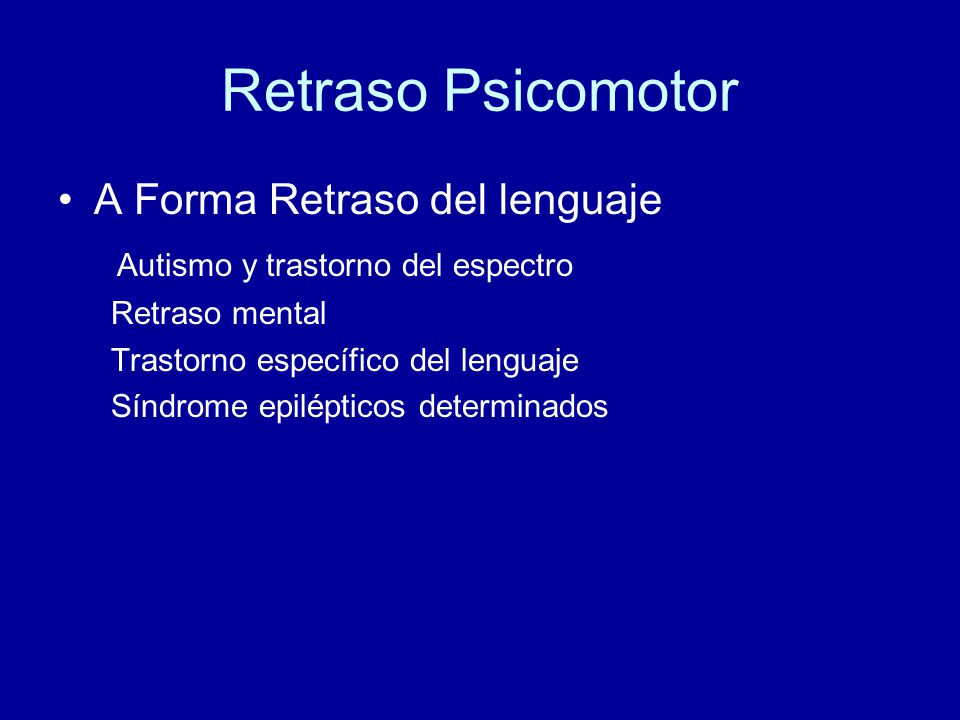 Retraso Psicomotor

• A Forma Retraso del lenguaje

Autismo y trastorno del espectro

Retraso mental

Trastorno específico del lenguaje

Síndrome epilépticos determinados